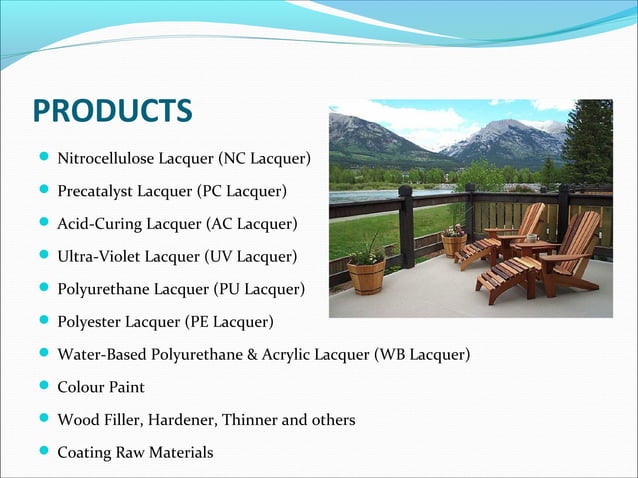 PRODUCTS

- Nitrocellulose Lacquer (NC Lacquer)
- Precatalyst Lacquer (PC Lacquer)
- Acid-Curing Lacquer (AC Lacquer)
- Ultra-Violet Lacquer (UV Lacquer)
- Polyurethane Lacquer (PU Lacquer)
- Polyester Lacquer (PE Lacquer)
- Water-Based Polyurethane & Acrylic Lacquer (WB Lacquer)
- Colour Paint
- Wood Filler, Hardener, Thinner and others
- Coating Raw Materials